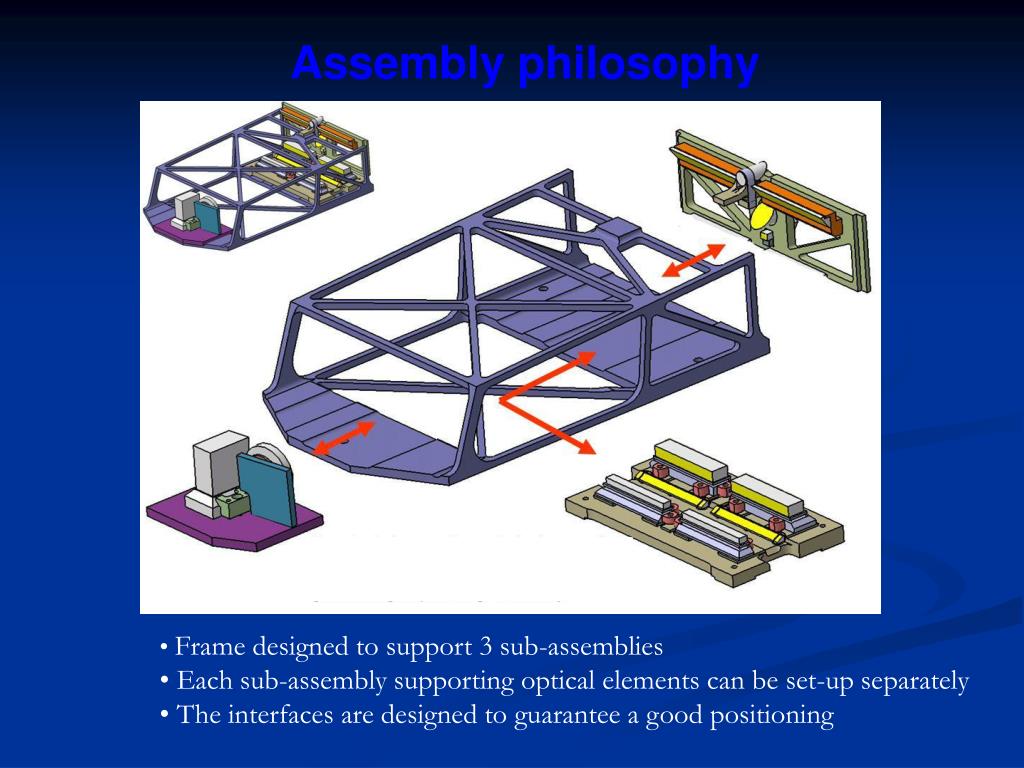 Assembly philosophy

• Frame designed to support 3 sub-assemblies
• Each sub-assembly supporting optical elements can be set-up separately
• The interfaces are designed to guarantee a good positioning